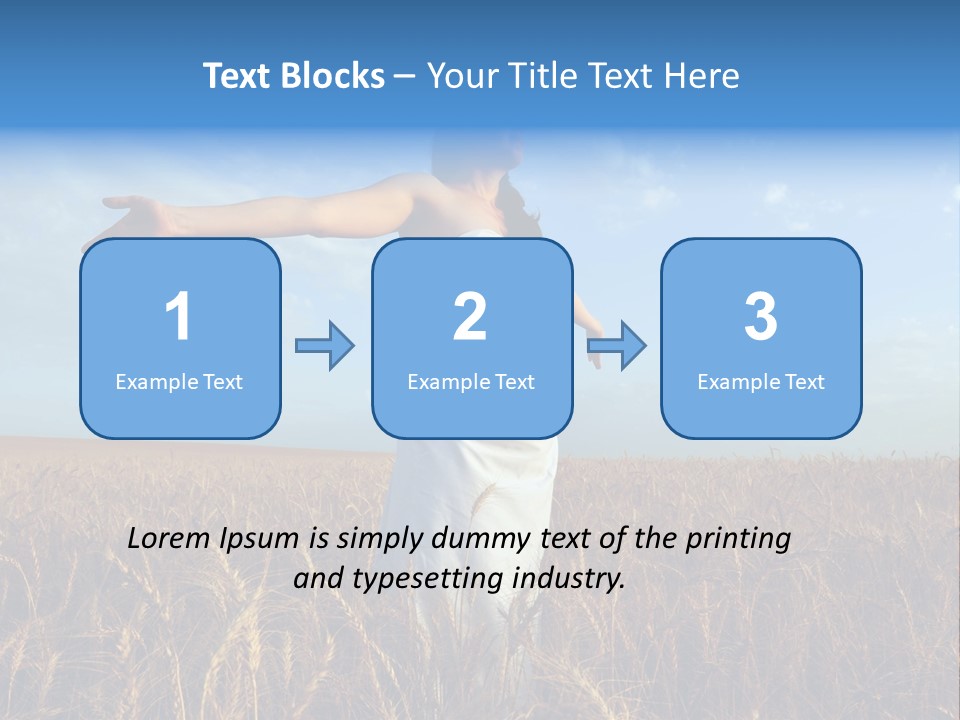 Text Blocks – Your Title Text Here

1
Example Text

2
Example Text

3
Example Text

Lorem Ipsum is simply dummy text of the printing and typesetting industry.